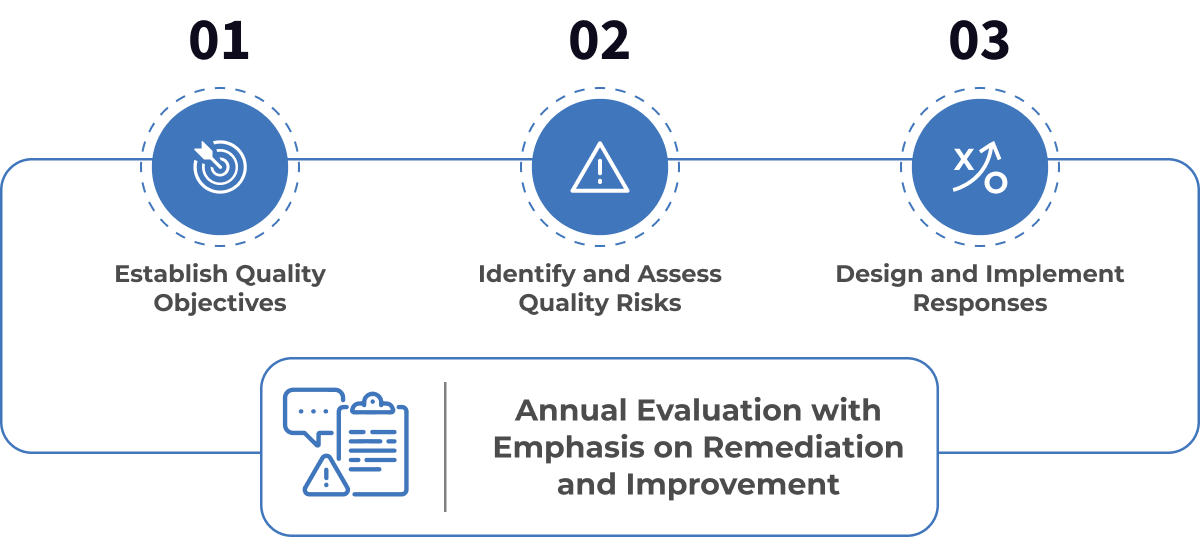 01

Establish Quality Objectives

02

Identify and Assess Quality Risks

03

Design and Implement Responses

Annual Evaluation with Emphasis on Remediation and Improvement